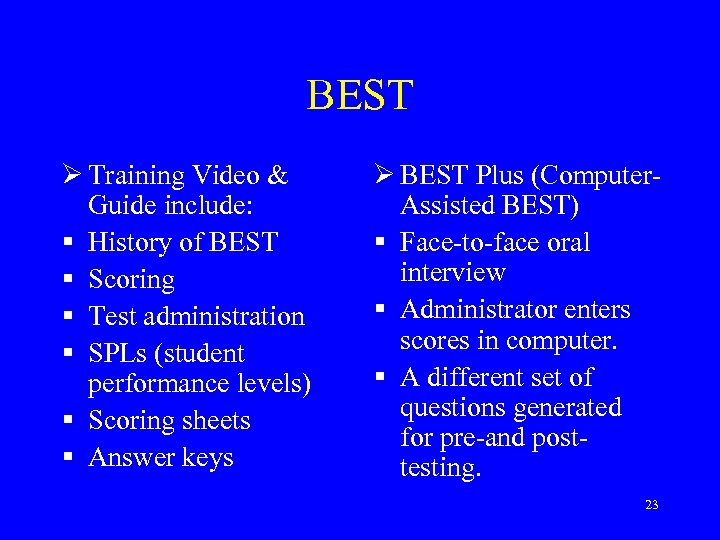 BEST

➢ Training Video & Guide include:
▪ History of BEST
▪ Scoring
▪ Test administration
▪ SPLs (student performance levels)
▪ Scoring sheets
▪ Answer keys

➢ BEST Plus (Computer-Assisted BEST)
▪ Face-to-face oral interview
▪ Administrator enters scores in computer.
▪ A different set of questions generated for pre-and post-testing.

23